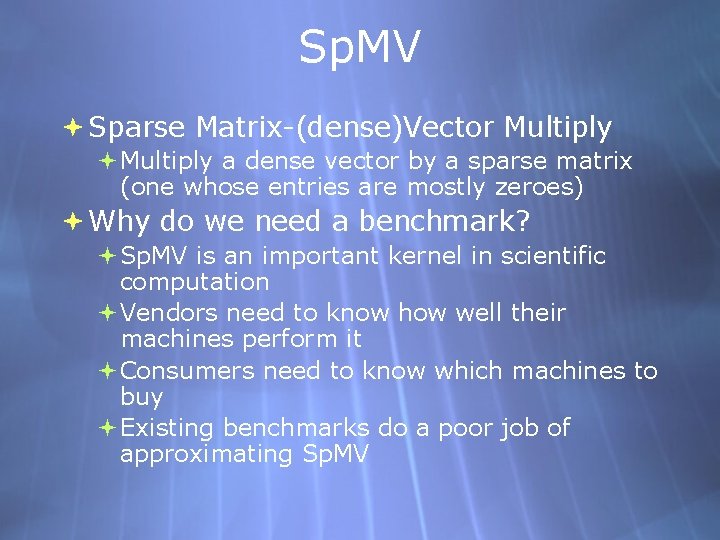 SpMV

Sparse Matrix-(dense)Vector Multiply

Multiply a dense vector by a sparse matrix (one whose entries are mostly zeroes)

Why do we need a benchmark?

SpMV is an important kernel in scientific computation

Vendors need to know how well their machines perform it

Consumers need to know which machines to buy

Existing benchmarks do a poor job of approximating SpMV